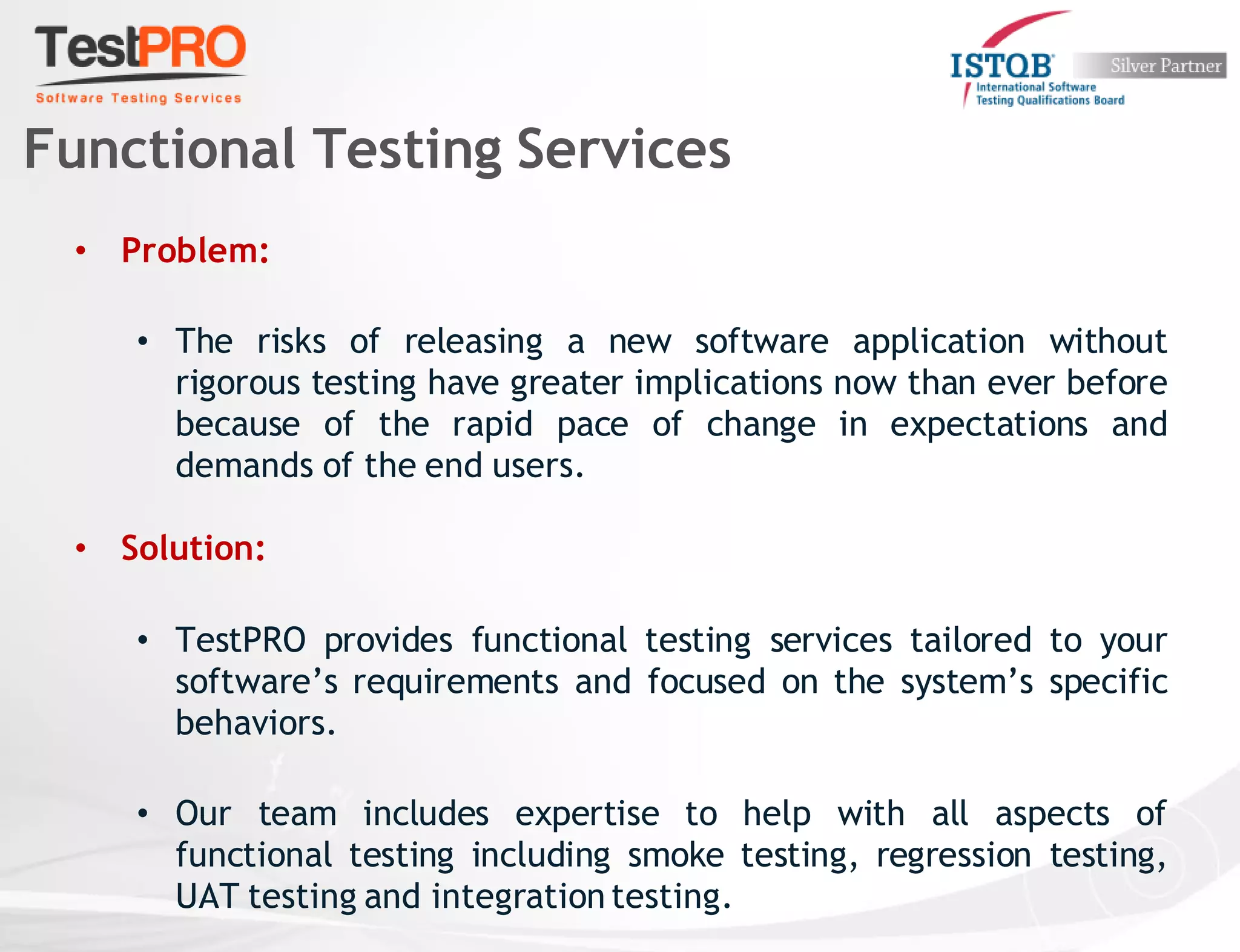 TestPRO
Software Testing Services

ISTQB
International Software Testing Qualifications Board
Silver Partner

Functional Testing Services

• Problem:

• The risks of releasing a new software application without rigorous testing have greater implications now than ever before because of the rapid pace of change in expectations and demands of the end users.

• Solution:

• TestPRO provides functional testing services tailored to your software's requirements and focused on the system's specific behaviors.

• Our team includes expertise to help with all aspects of functional testing including smoke testing, regression testing, UAT testing and integration testing.